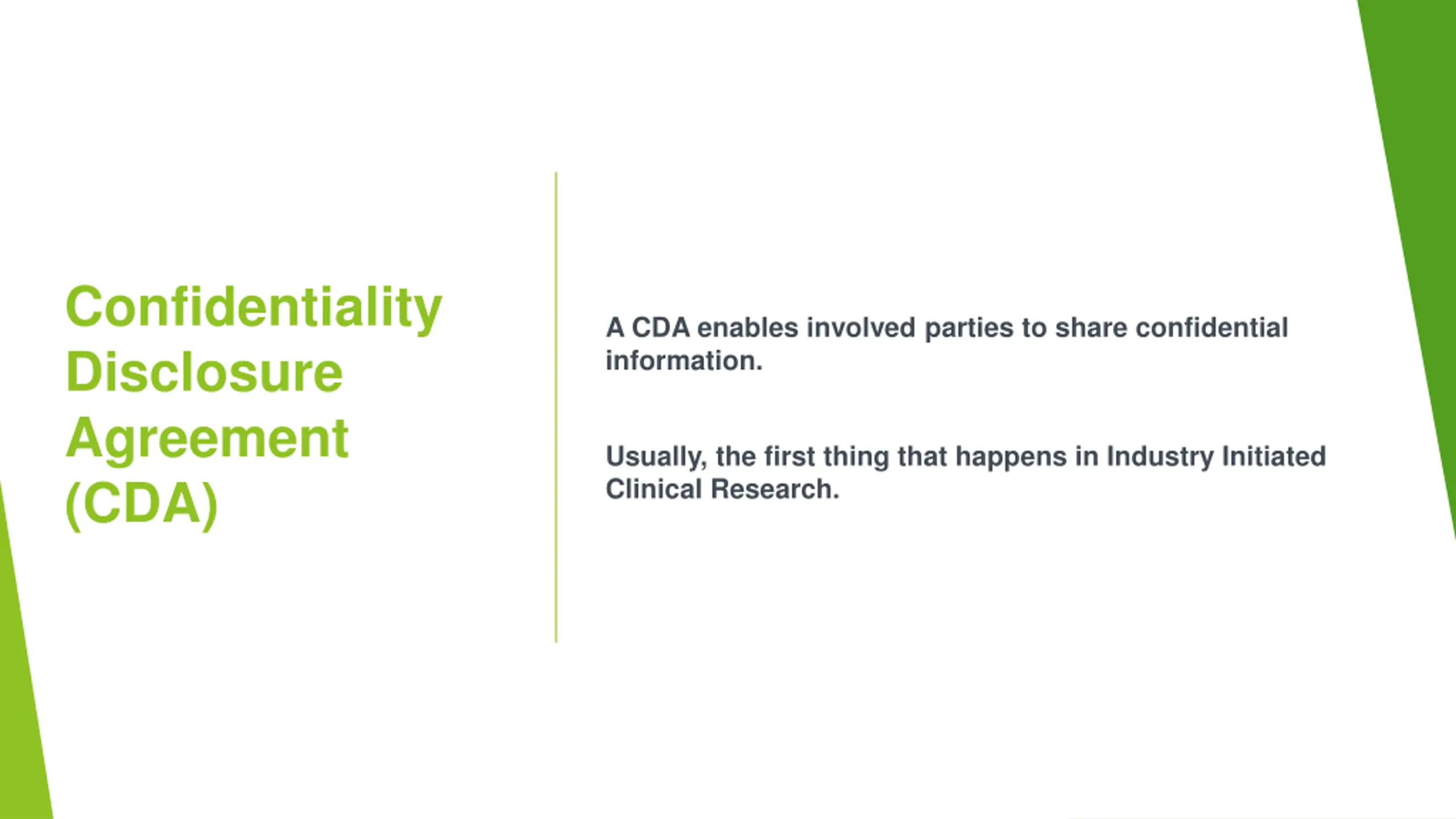 Confidentiality Disclosure Agreement (CDA)

A CDA enables involved parties to share confidential information.

Usually, the first thing that happens in Industry Initiated Clinical Research.